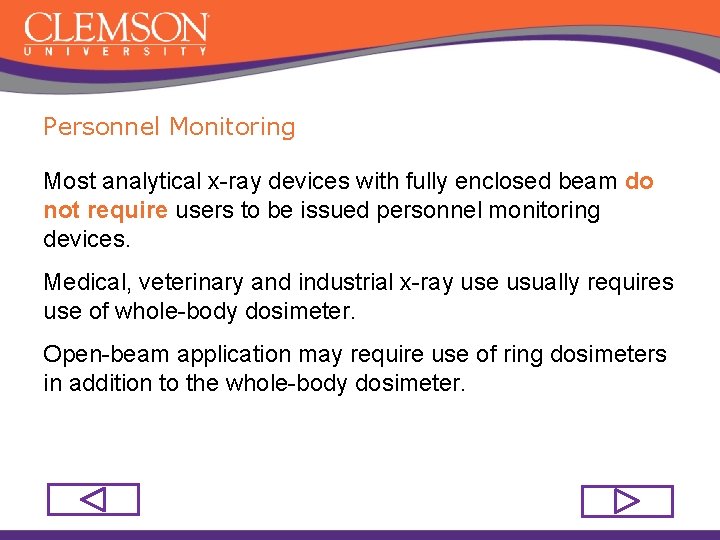 CLEMSON
UNIVERSITY

Personnel Monitoring

Most analytical x-ray devices with fully enclosed beam do not require users to be issued personnel monitoring devices.

Medical, veterinary and industrial x-ray use usually requires use of whole-body dosimeter.

Open-beam application may require use of ring dosimeters in addition to the whole-body dosimeter.